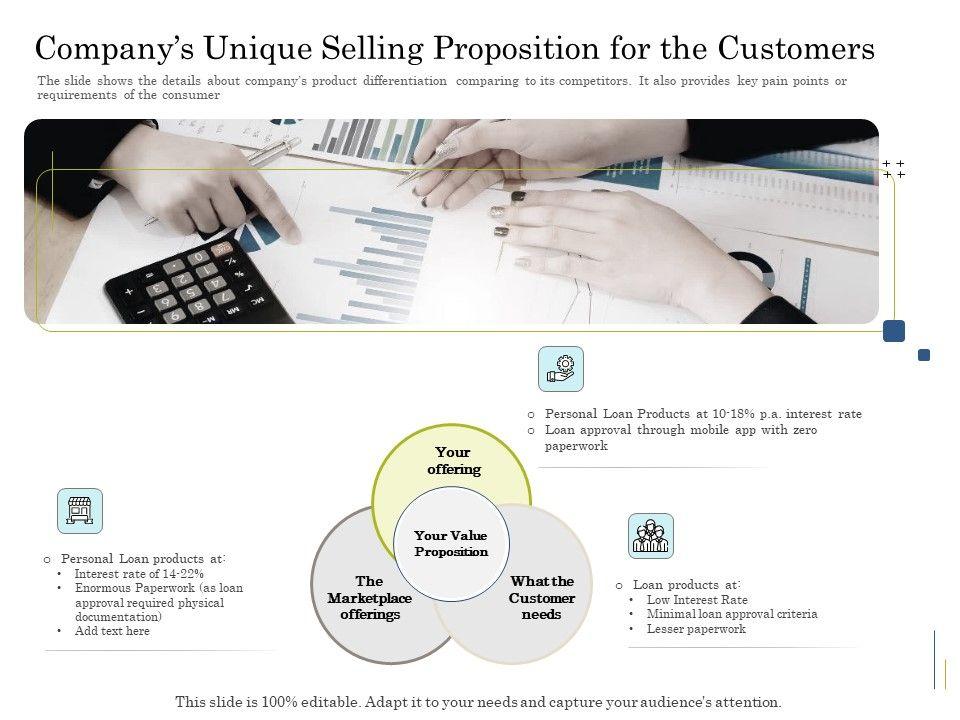 Company's Unique Selling Proposition for the Customers

The slide shows the details about company's product differentiation comparing to its competitors. It also provides key pain points or requirements of the consumer

o Personal Loan Products at 10-18% p.a. interest rate
o Loan approval through mobile app with zero paperwork

Your offering

Your Value Proposition

The Marketplace offerings

What the Customer needs

o Personal Loan products at:
• Interest rate of 14-22%
• Enormous Paperwork (as loan approval required physical documentation)
• Add text here

o Loan products at:
• Low Interest Rate
• Minimal loan approval criteria
• Lesser paperwork

This slide is 100% editable. Adapt it to your needs and capture your audience's attention.